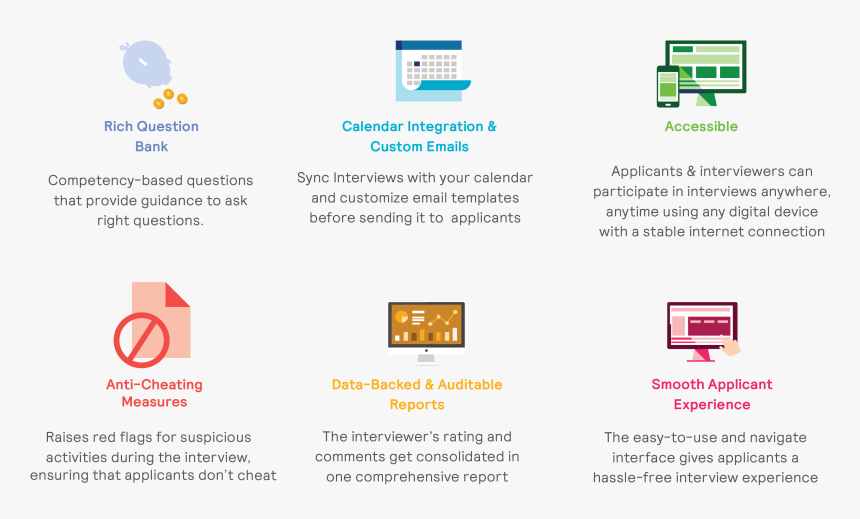 Rich Question Bank

Competency-based questions that provide guidance to ask right questions.

Calendar Integration & Custom Emails

Sync Interviews with your calendar and customize email templates before sending it to applicants

Accessible

Applicants & interviewers can participate in interviews anywhere, anytime using any digital device with a stable internet connection

Anti-Cheating Measures

Raises red flags for suspicious activities during the interview, ensuring that applicants don't cheat

Data-Backed & Auditable Reports

The interviewer's rating and comments get consolidated in one comprehensive report

Smooth Applicant Experience

The easy-to-use and navigate interface gives applicants a hassle-free interview experience